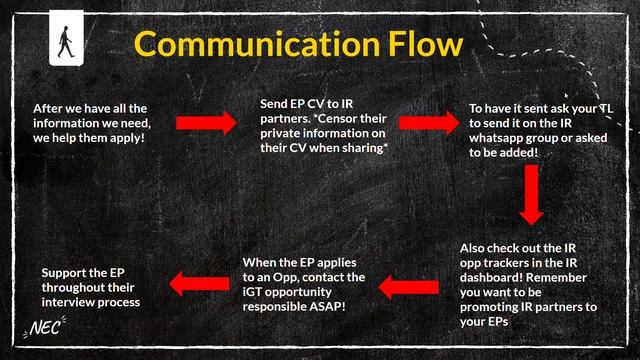 Communication Flow

After we have all the information we need, we help them apply!

Send EP CV to IR partners. *Censor their private information on their CV when sharing*

To have it sent ask your TL to send it on the IR whatsapp group or asked to be added!

Also check out the IR opp trackers in the IR dashboard! Remember you want to be promoting IR partners to your EPs

When the EP applies to an Opp, contact the iGT opportunity responsible ASAP!

Support the EP throughout their interview process

NEC